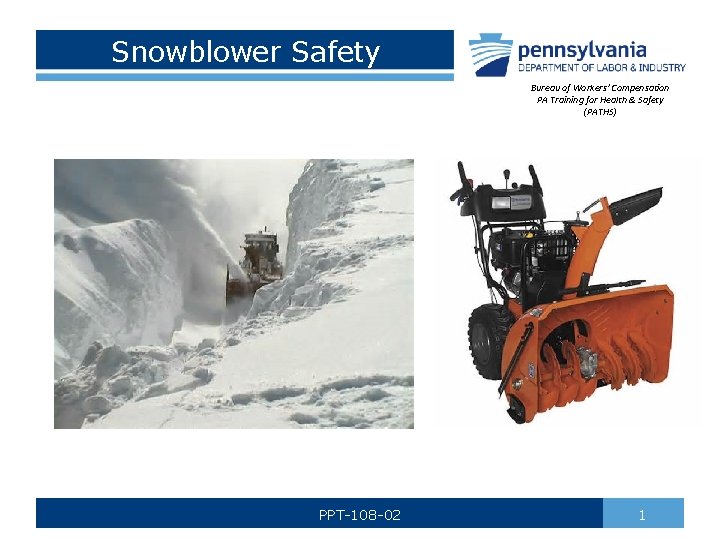 Snowblower Safety

pennsylvania
DEPARTMENT OF LABOR & INDUSTRY

Bureau of Workers' Compensation
PA Training for Health & Safety
(PATHS)

PPT-108-02

1